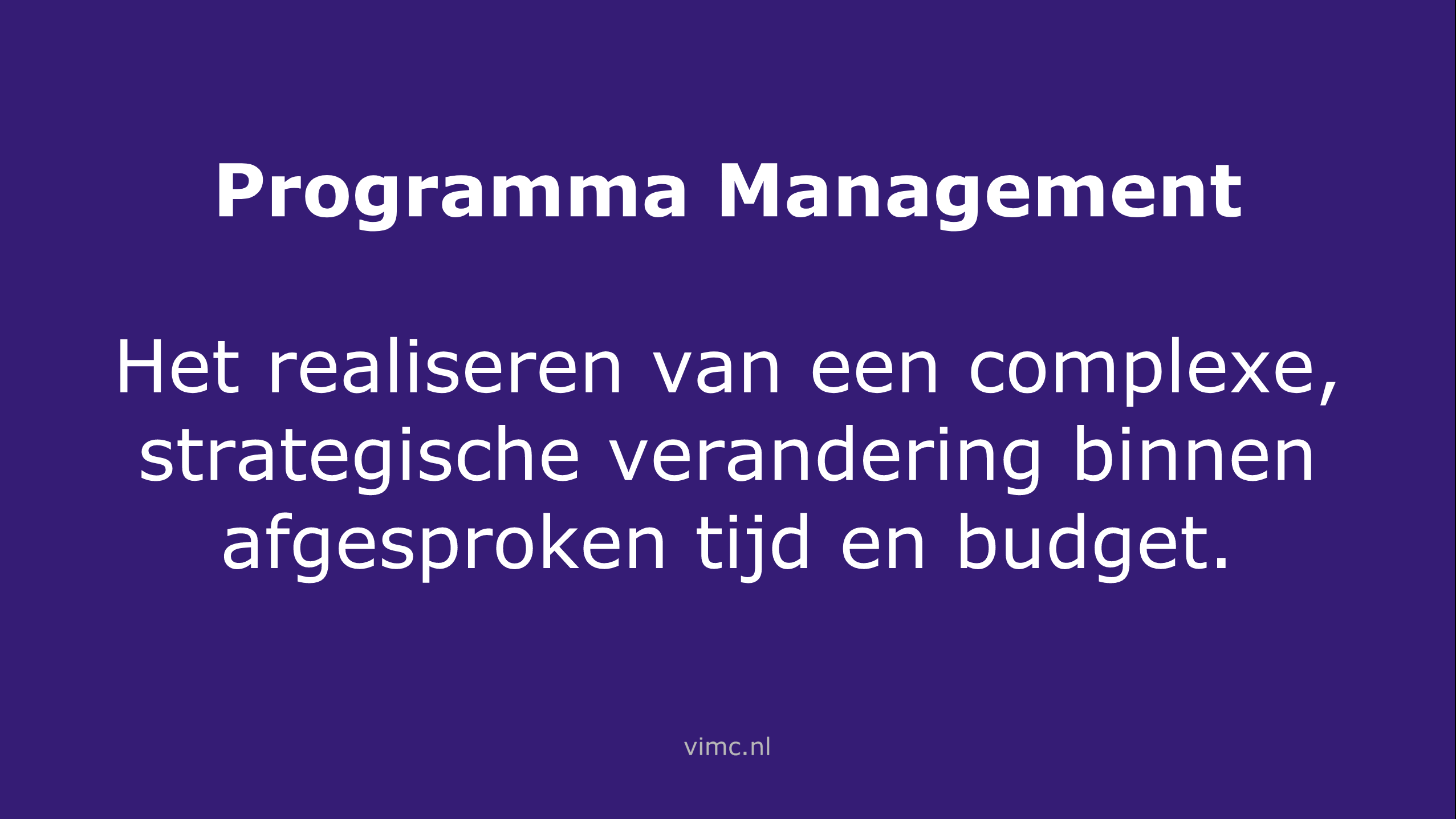 Programma Management

Het realiseren van een complexe, strategische verandering binnen afgesproken tijd en budget.

vimc.nl